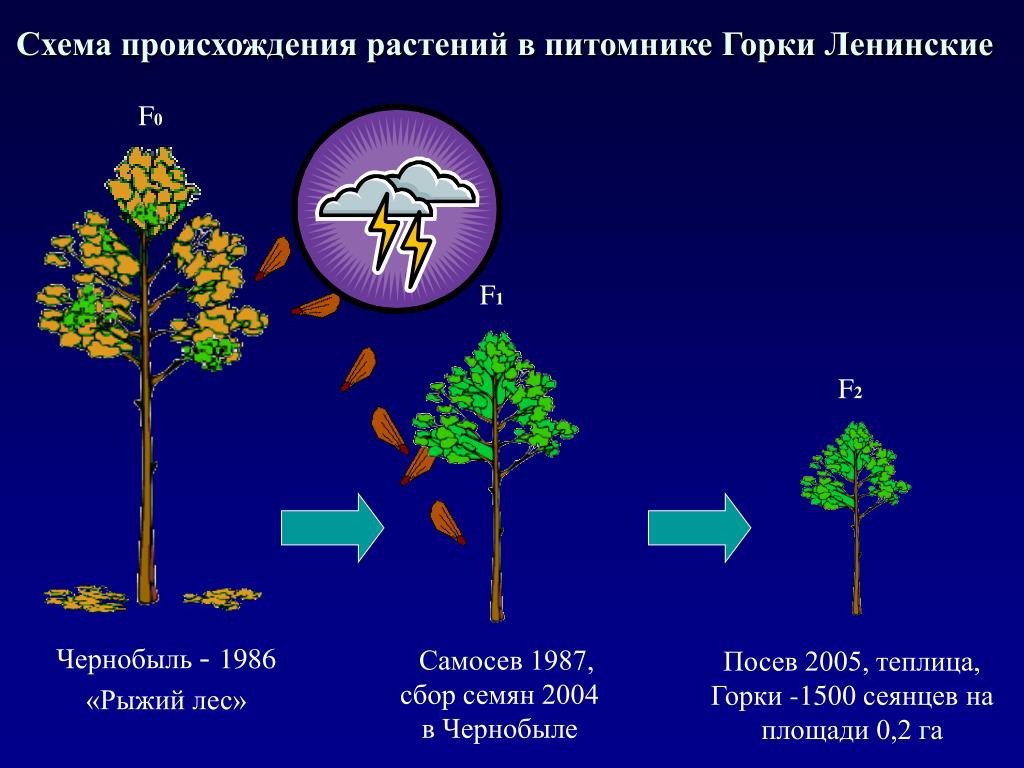 Схема происхождения растений в питомнике Горки Ленинские

$F_0$

$F_1$

$F_2$

Чернобыль - 1986
«Рыжий лес»

Самосев 1987, сбор семян 2004 в Чернобыле

Посев 2005, теплица, Горки -1500 сеянцев на площади 0,2 га